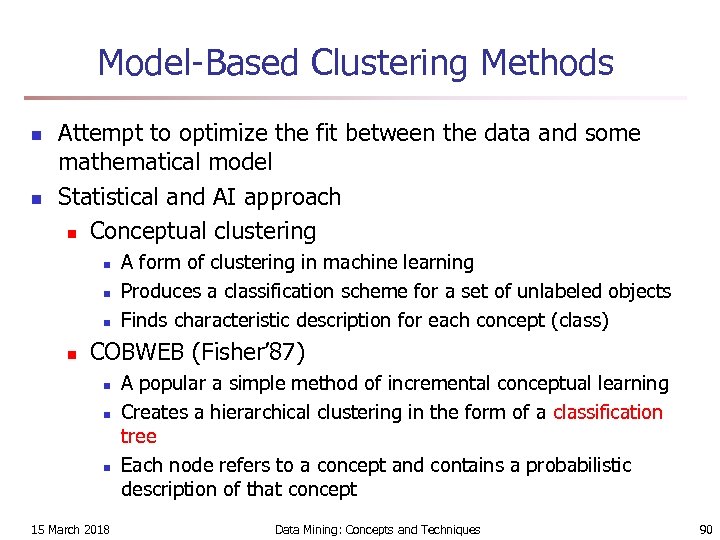 Model-Based Clustering Methods

- Attempt to optimize the fit between the data and some mathematical model
- Statistical and AI approach
  - Conceptual clustering
    - A form of clustering in machine learning
    - Produces a classification scheme for a set of unlabeled objects
    - Finds characteristic description for each concept (class)
  - COBWEB (Fisher'87)
    - A popular a simple method of incremental conceptual learning
    - Creates a hierarchical clustering in the form of a classification tree
    - Each node refers to a concept and contains a probabilistic description of that concept

15 March 2018 Data Mining: Concepts and Techniques 90